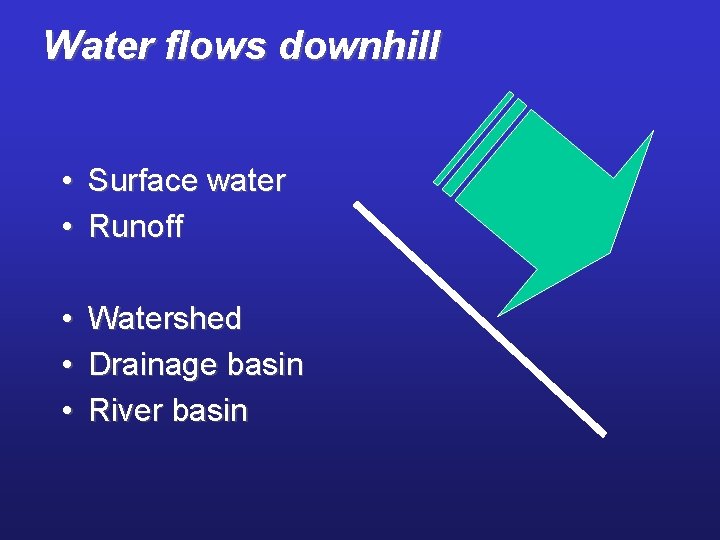 Water flows downhill

• Surface water
• Runoff

• Watershed
• Drainage basin
• River basin